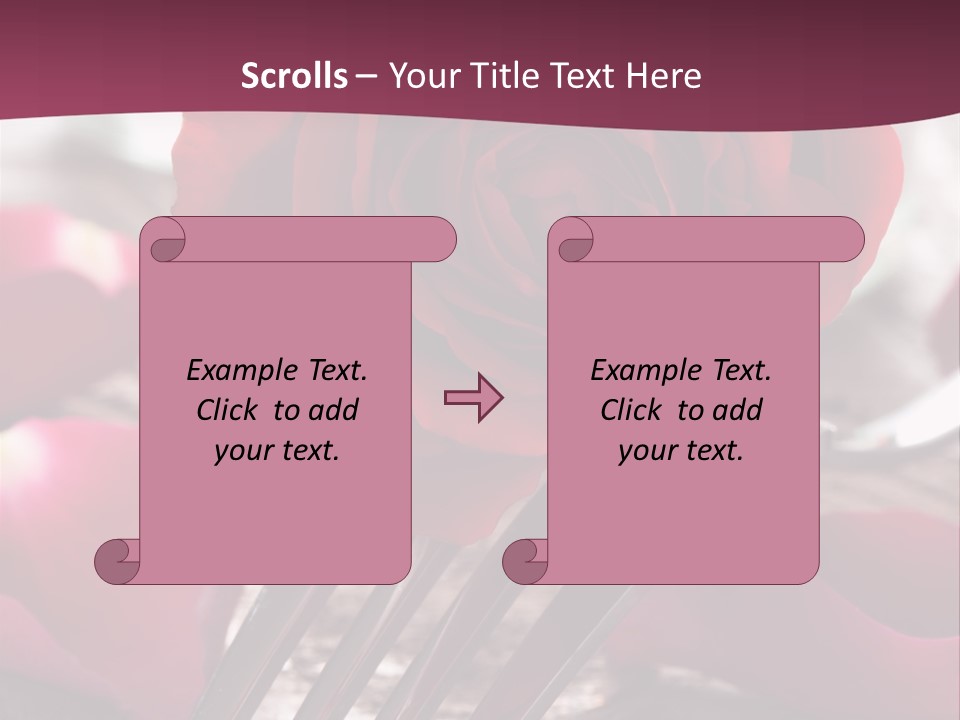 Scrolls – Your Title Text Here

Example Text. Click to add your text.

Example Text. Click to add your text.